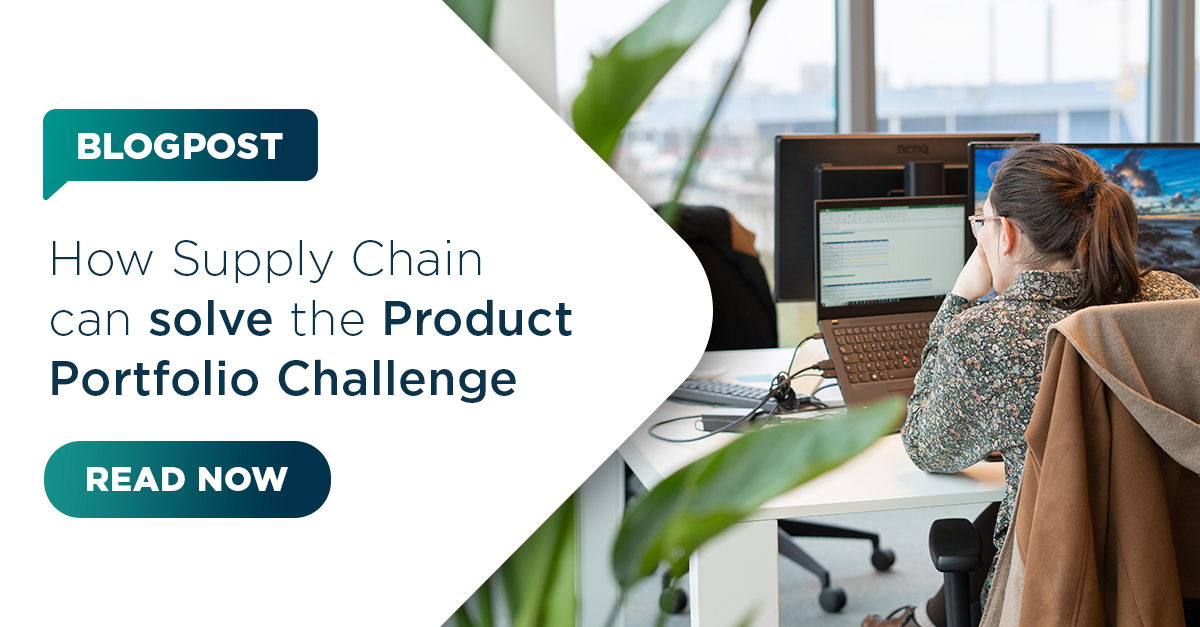 BLOGPOST

How Supply Chain can solve the Product Portfolio Challenge

READ NOW

BenQ